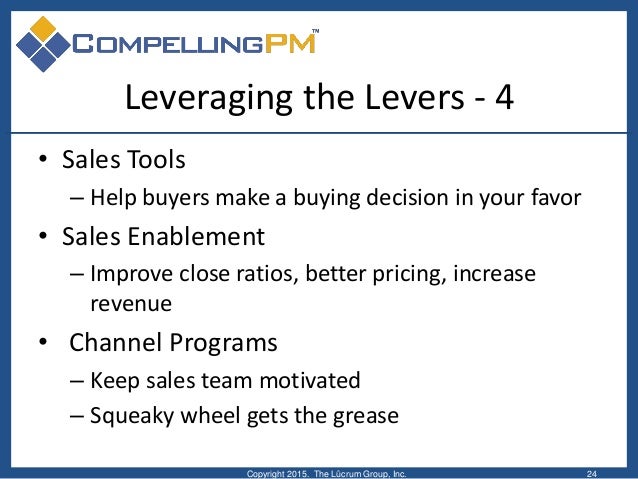 COMPELLINGPM™

Leveraging the Levers - 4

• Sales Tools
– Help buyers make a buying decision in your favor
• Sales Enablement
– Improve close ratios, better pricing, increase revenue
• Channel Programs
– Keep sales team motivated
– Squeaky wheel gets the grease

Copyright 2015. The Lûcrum Group, Inc. 24